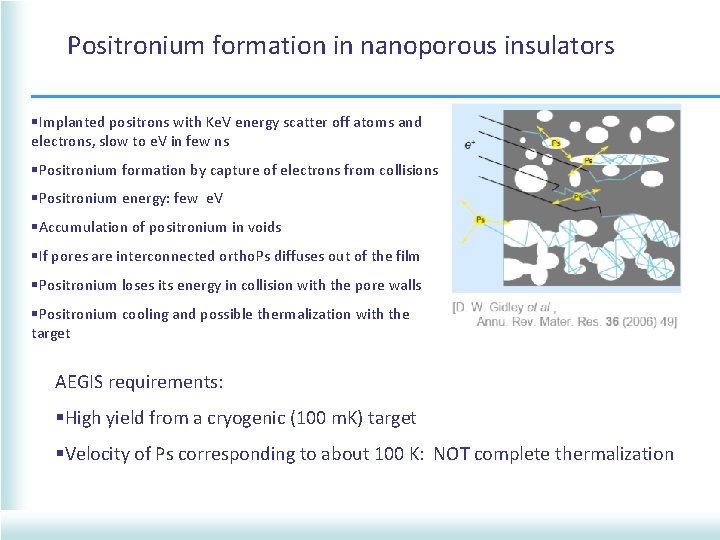 Positronium formation in nanoporous insulators

▪Implanted positrons with KeV energy scatter off atoms and electrons, slow to eV in few ns

▪Positronium formation by capture of electrons from collisions

▪Positronium energy: few eV

▪Accumulation of positronium in voids

▪If pores are interconnected orthoPs diffuses out of the film

▪Positronium loses its energy in collision with the pore walls

▪Positronium cooling and possible thermalization with the target

$e^+$

Ps

Ps

Ps

Ps

[D. W. Gidley et al., Annu. Rev. Mater. Res. 36 (2006) 49]

AEGIS requirements:

▪High yield from a cryogenic (100 mK) target

▪Velocity of Ps corresponding to about 100 K: NOT complete thermalization